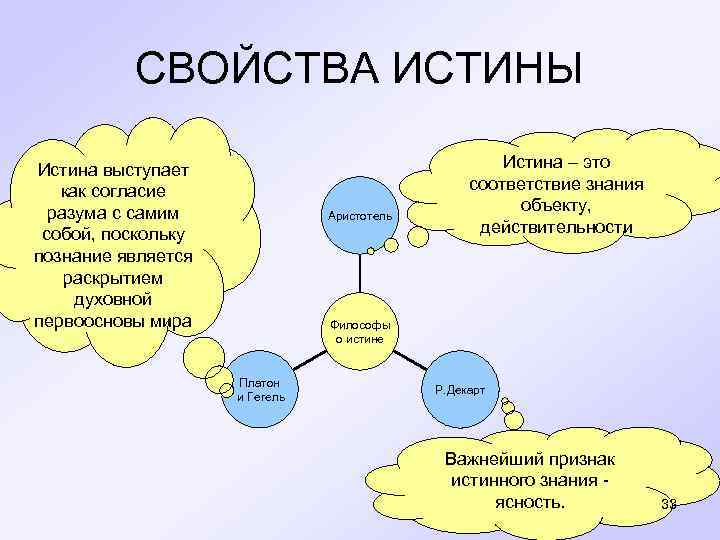 СВОЙСТВА ИСТИНЫ

Истина выступает как согласие разума с самим собой, поскольку познание является раскрытием духовной первоосновы мира

Истина – это соответствие знания объекту, действительности

Аристотель

Философы о истине

Платон и Гегель

Р.Декарт

Важнейший признак истинного знания - ясность.

33